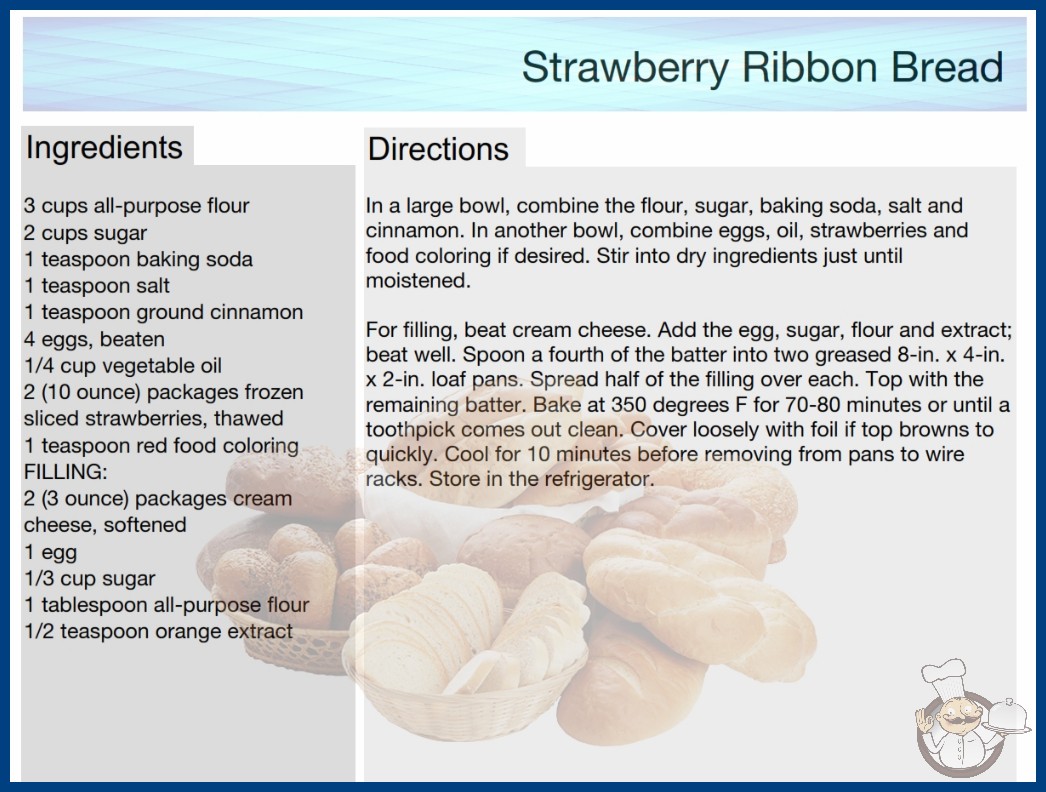 Strawberry Ribbon Bread

Ingredients

3 cups all-purpose flour
2 cups sugar
1 teaspoon baking soda
1 teaspoon salt
1 teaspoon ground cinnamon
4 eggs, beaten
1/4 cup vegetable oil
2 (10 ounce) packages frozen sliced strawberries, thawed
1 teaspoon red food coloring
FILLING:
2 (3 ounce) packages cream cheese, softened
1 egg
1/3 cup sugar
1 tablespoon all-purpose flour
1/2 teaspoon orange extract

Directions

In a large bowl, combine the flour, sugar, baking soda, salt and cinnamon. In another bowl, combine eggs, oil, strawberries and food coloring if desired. Stir into dry ingredients just until moistened.

For filling, beat cream cheese. Add the egg, sugar, flour and extract; beat well. Spoon a fourth of the batter into two greased 8-in. x 4-in. x 2-in. loaf pans. Spread half of the filling over each. Top with the remaining batter. Bake at 350 degrees F for 70-80 minutes or until a toothpick comes out clean. Cover loosely with foil if top browns to quickly. Cool for 10 minutes before removing from pans to wire racks. Store in the refrigerator.